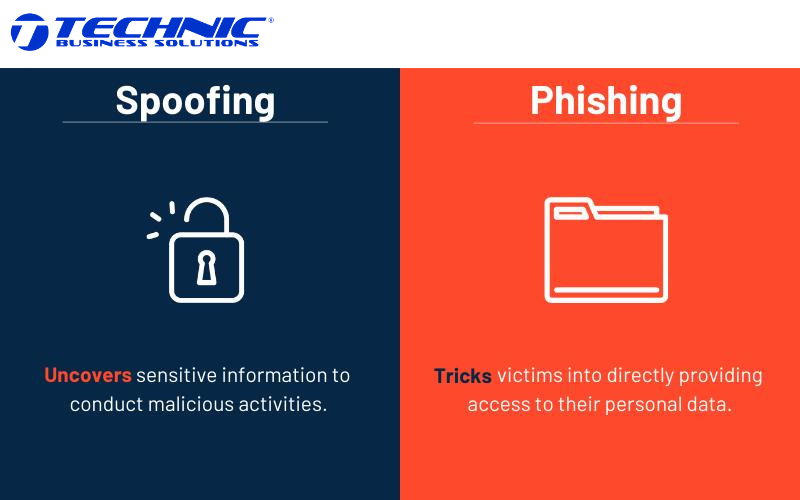 TECHNIC®
BUSINESS SOLUTIONS

Spoofing

Uncovers sensitive information to conduct malicious activities.

Phishing

Tricks victims into directly providing access to their personal data.